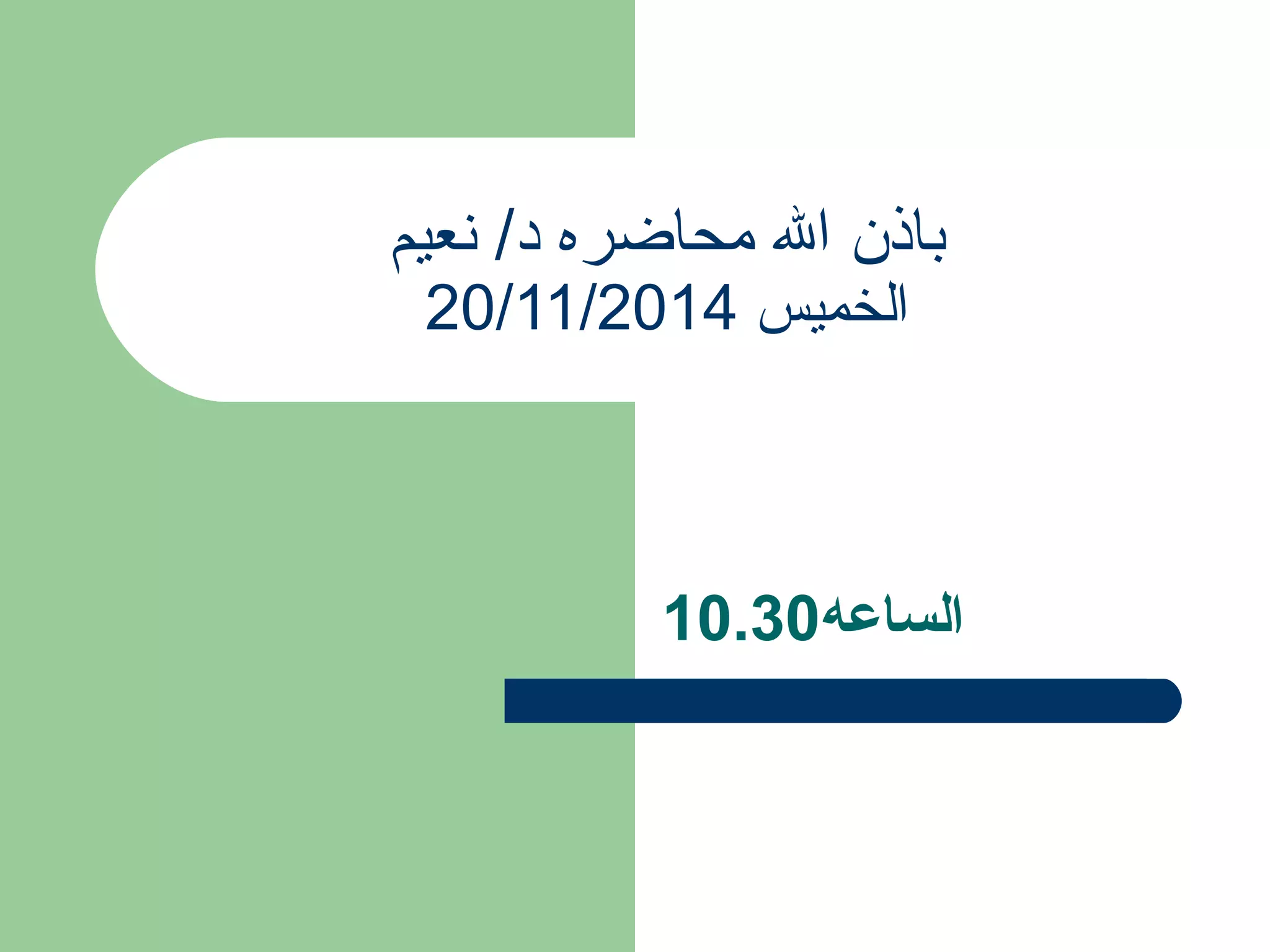 باذن الله محاضره د/ نعيم
الخميس 20/11/2014

الساعه10.30